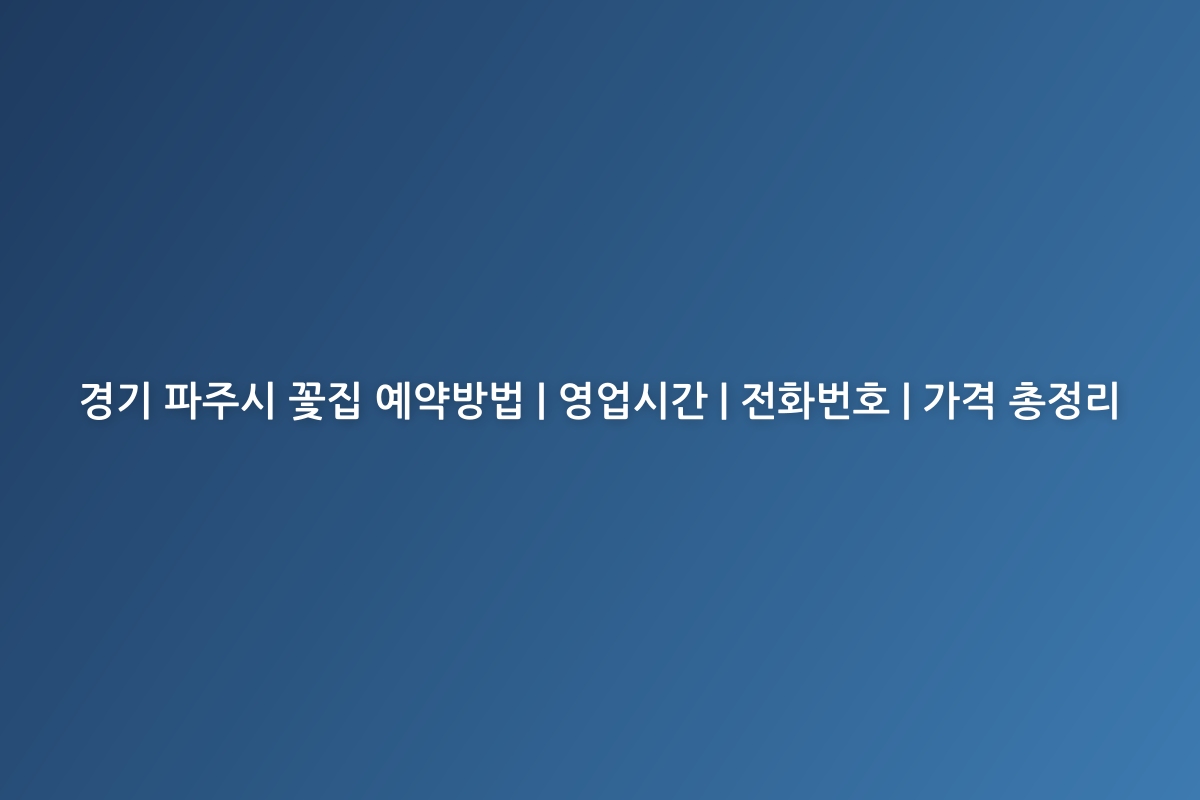 경기 파주시 꽃집 예약방법 | 영업시간 | 전화번호 | 가격 총정리